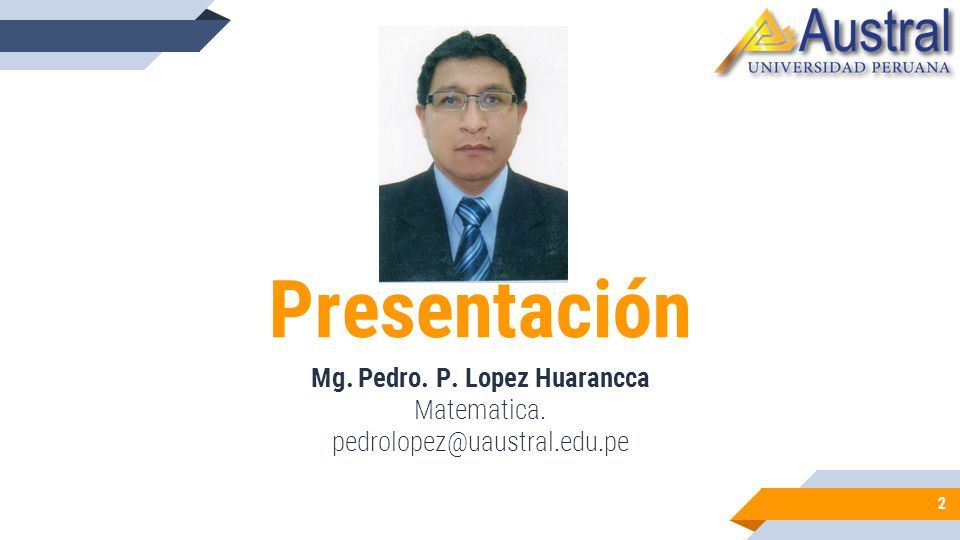 Austral
UNIVERSIDAD PERUANA

Presentación

Mg. Pedro. P. Lopez Huarancca
Matematica.
pedrolopez@uaustral.edu.pe

2